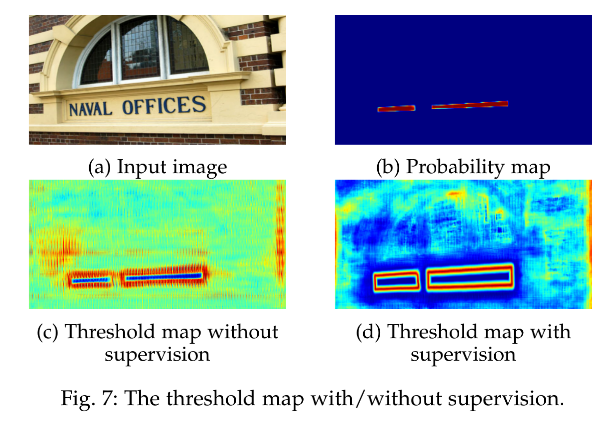 NAVAL OFFICES

(a) Input image

(b) Probability map

(c) Threshold map without supervision

(d) Threshold map with supervision

Fig. 7: The threshold map with/without supervision.